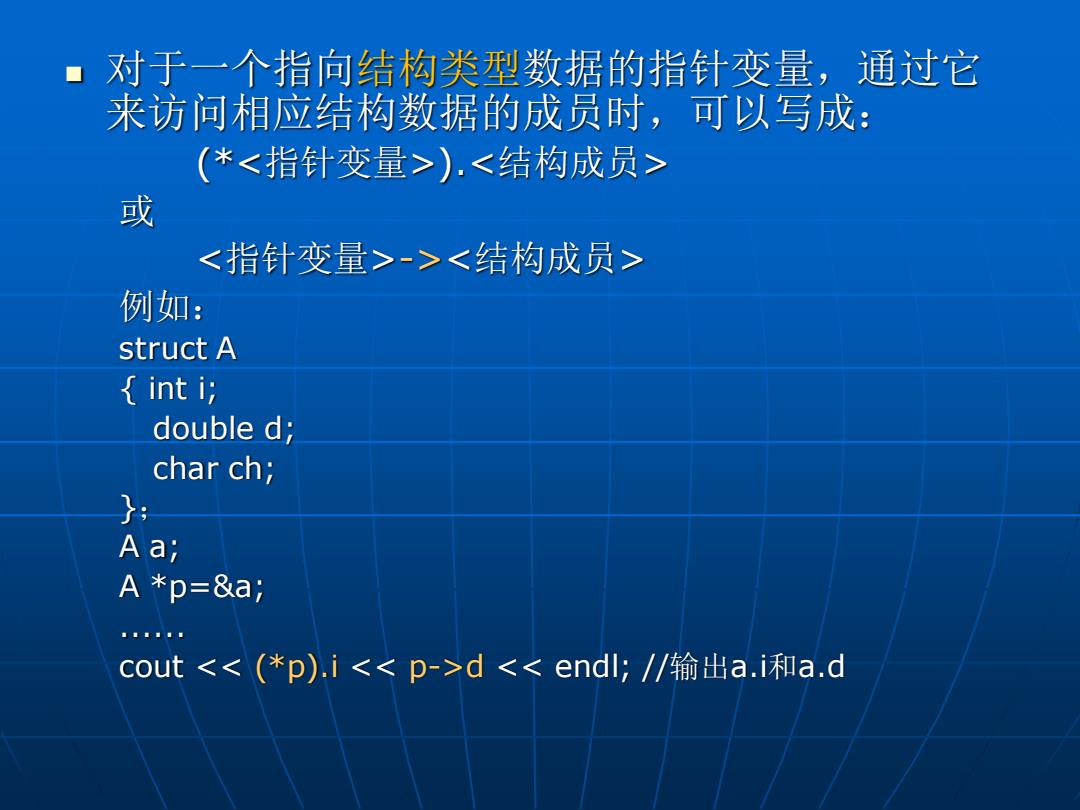 对于一个指向结构类型数据的指针变量，通过它来访问相应结构数据的成员时，可以写成：

(*<指针变量>).<结构成员>

或

<指针变量>-><结构成员>

例如：

struct A
{ int i;
double d;
char ch;
}；
A a;
A *p=&a;
......
cout << (*p).i << p->d << endl; //输出a.i和a.d